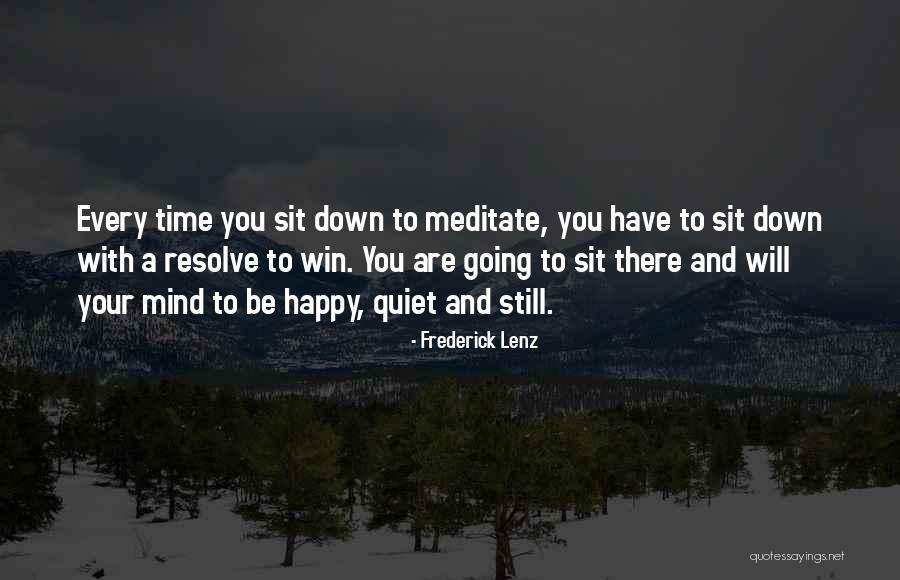 Every time you sit down to meditate, you have to sit down with a resolve to win. You are going to sit there and will your mind to be happy, quiet and still.

- Frederick Lenz

quotessayings.net